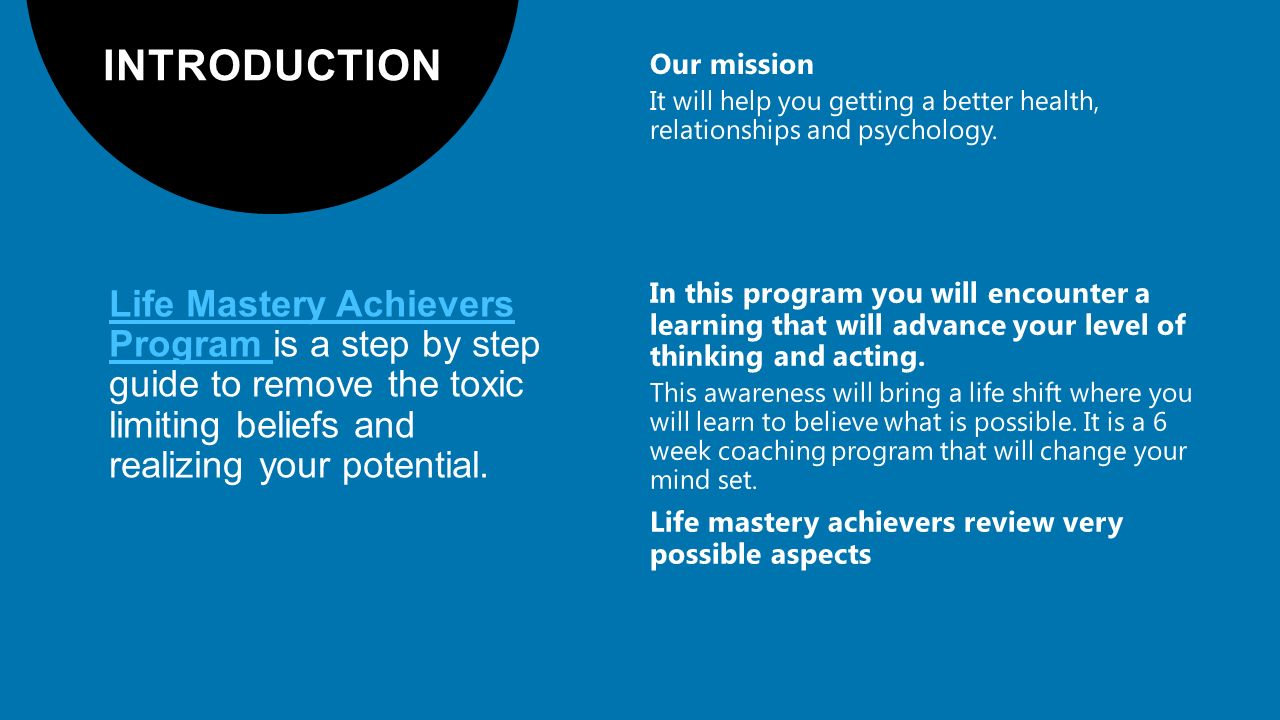 INTRODUCTION

Life Mastery Achievers Program is a step by step guide to remove the toxic limiting beliefs and realizing your potential.

Our mission

It will help you getting a better health, relationships and psychology.

In this program you will encounter a learning that will advance your level of thinking and acting.

This awareness will bring a life shift where you will learn to believe what is possible. It is a 6 week coaching program that will change your mind set.

Life mastery achievers review very possible aspects